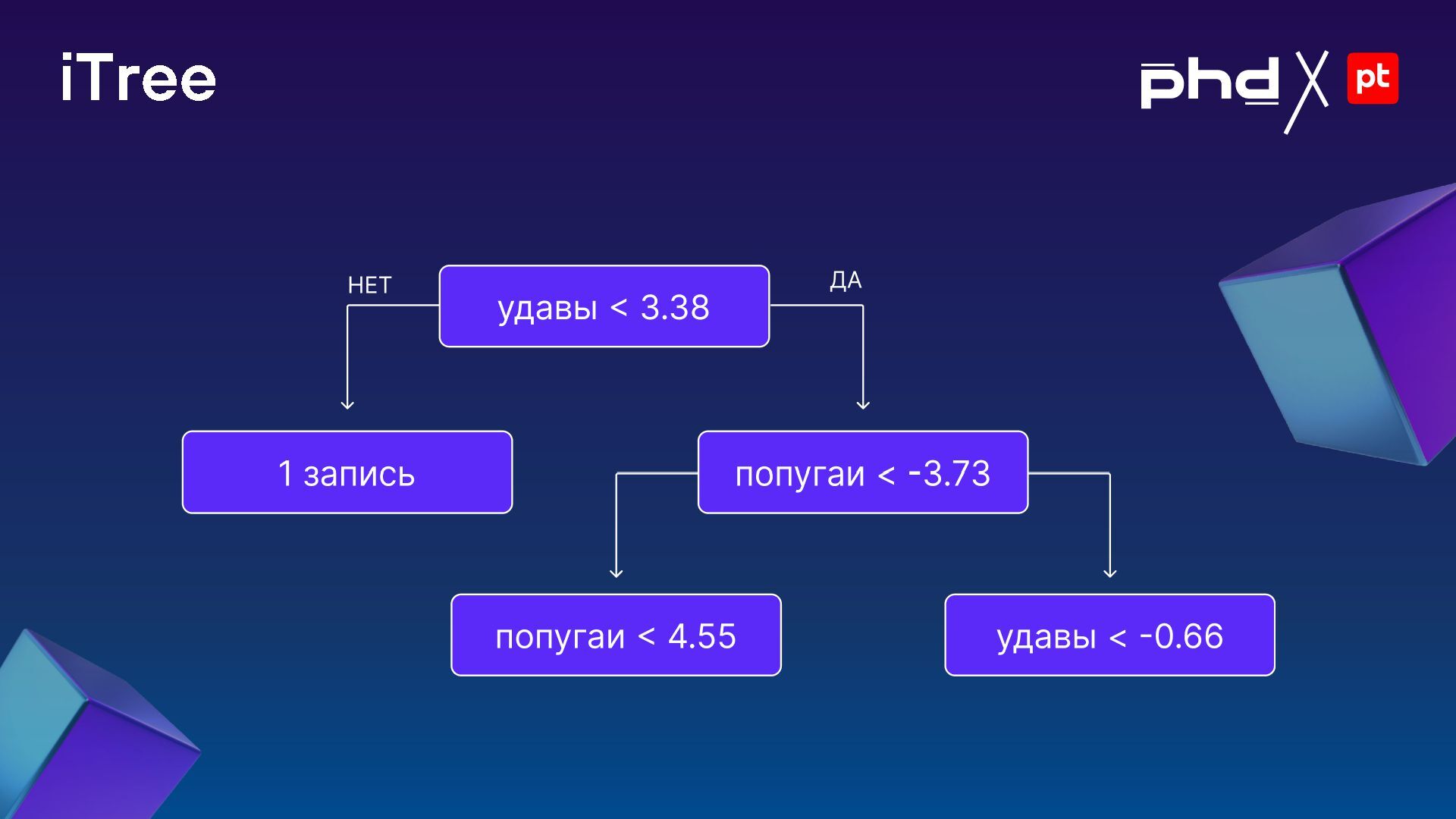 iTree

phd X pt

НЕТ

удавы < 3.38

ДА

1 запись

попугаи < -3.73

попугаи < 4.55

удавы < -0.66